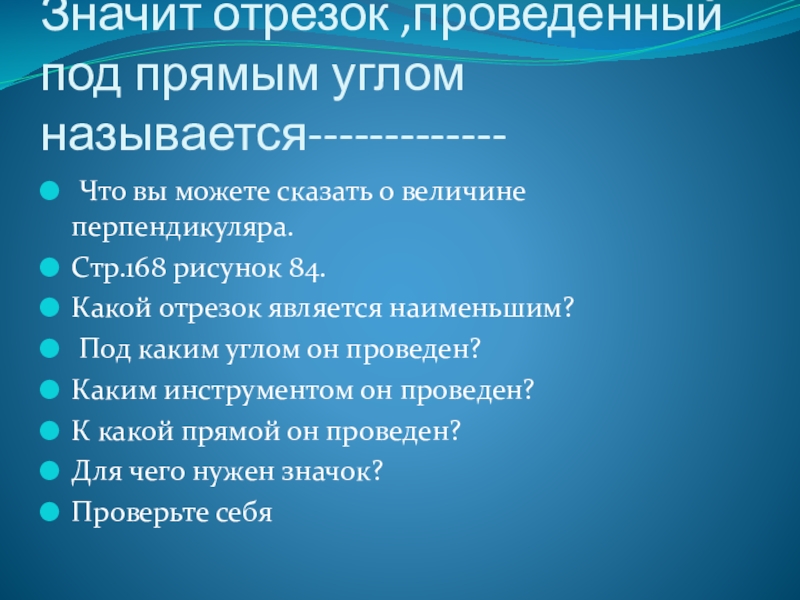 Значит отрезок ,проведенный под прямым углом называется------------

Что вы можете сказать о величине перпендикуляра.

Стр.168 рисунок 84.

Какой отрезок является наименьшим?

Под каким углом он проведен?

Каким инструментом он проведен?

К какой прямой он проведен?

Для чего нужен значок?

Проверьте себя